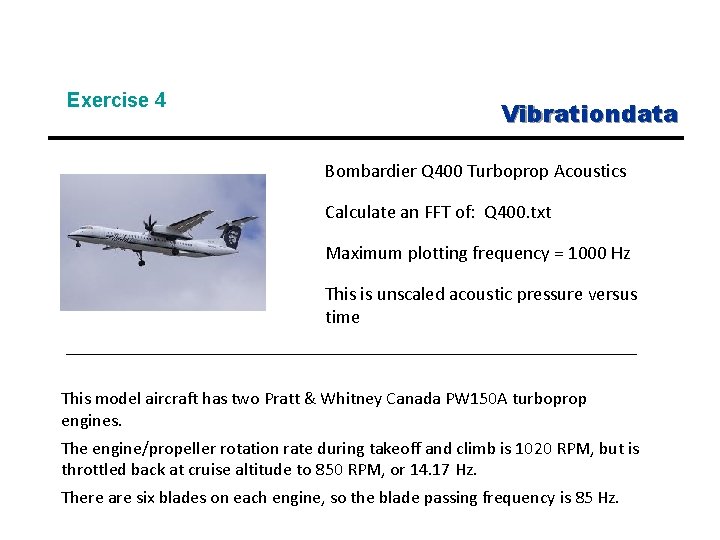 Exercise 4

Vibrationdata

Bombardier Q400 Turboprop Acoustics

Calculate an FFT of: Q400.txt

Maximum plotting frequency = 1000 Hz

This is unscaled acoustic pressure versus time

This model aircraft has two Pratt & Whitney Canada PW150A turboprop engines.

The engine/propeller rotation rate during takeoff and climb is 1020 RPM, but is throttled back at cruise altitude to 850 RPM, or 14.17 Hz.

There are six blades on each engine, so the blade passing frequency is 85 Hz.